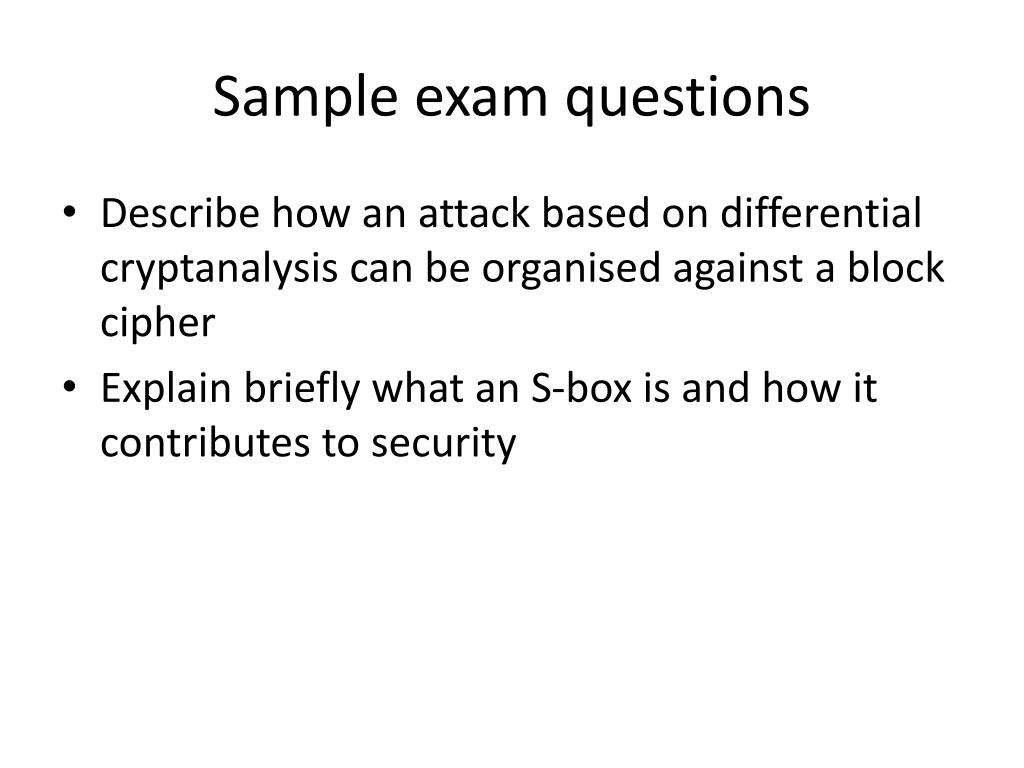 Sample exam questions

• Describe how an attack based on differential cryptanalysis can be organised against a block cipher

• Explain briefly what an S-box is and how it contributes to security